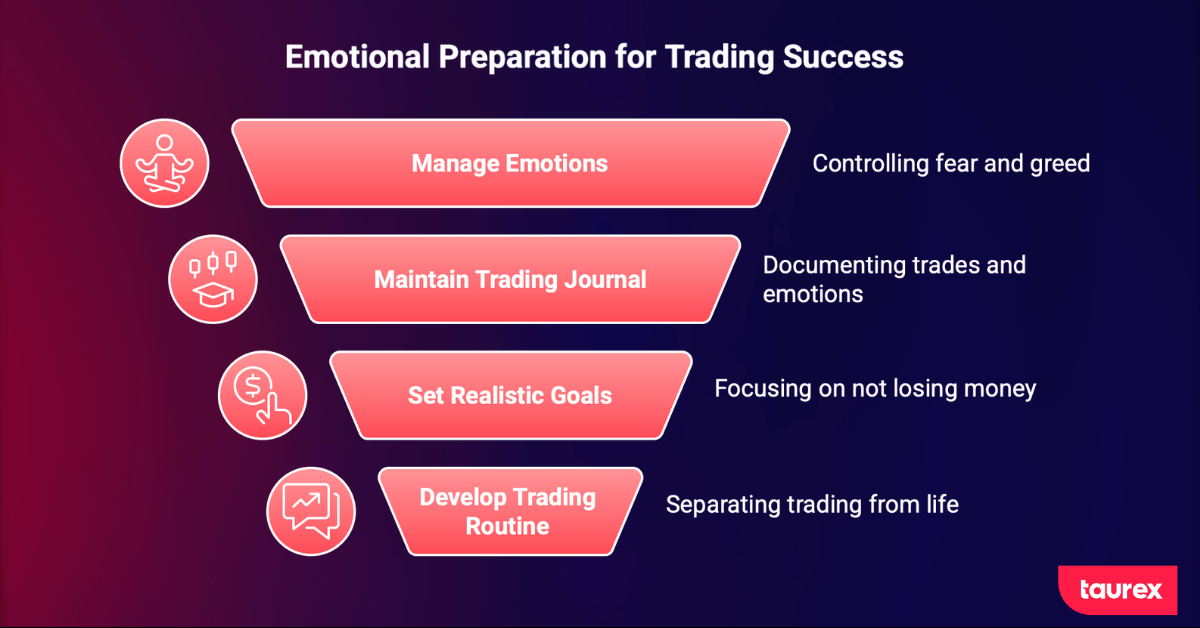 Emotional Preparation for Trading Success

Manage Emotions

Controlling fear and greed

Maintain Trading Journal

Documenting trades and emotions

Set Realistic Goals

Focusing on not losing money

Develop Trading Routine

Separating trading from life

taurex